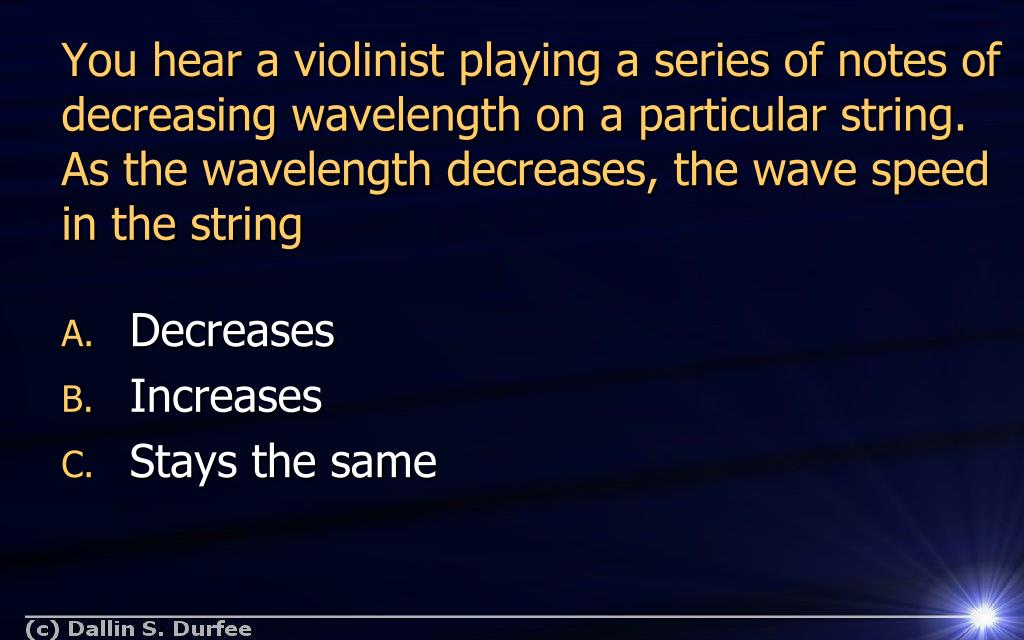 You hear a violinist playing a series of notes of decreasing wavelength on a particular string. As the wavelength decreases, the wave speed in the string

A. Decreases
B. Increases
C. Stays the same

(c) Dallin S. Durfee